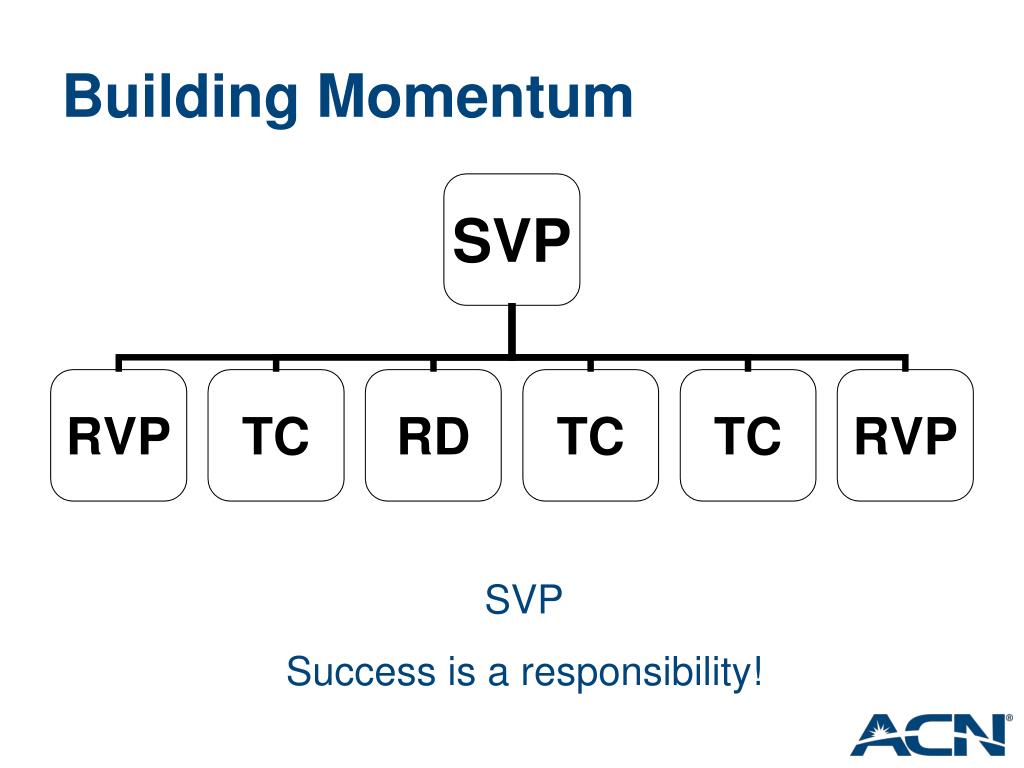 Building Momentum

SVP

RVP TC RD TC TC RVP

SVP

Success is a responsibility!

ACN®